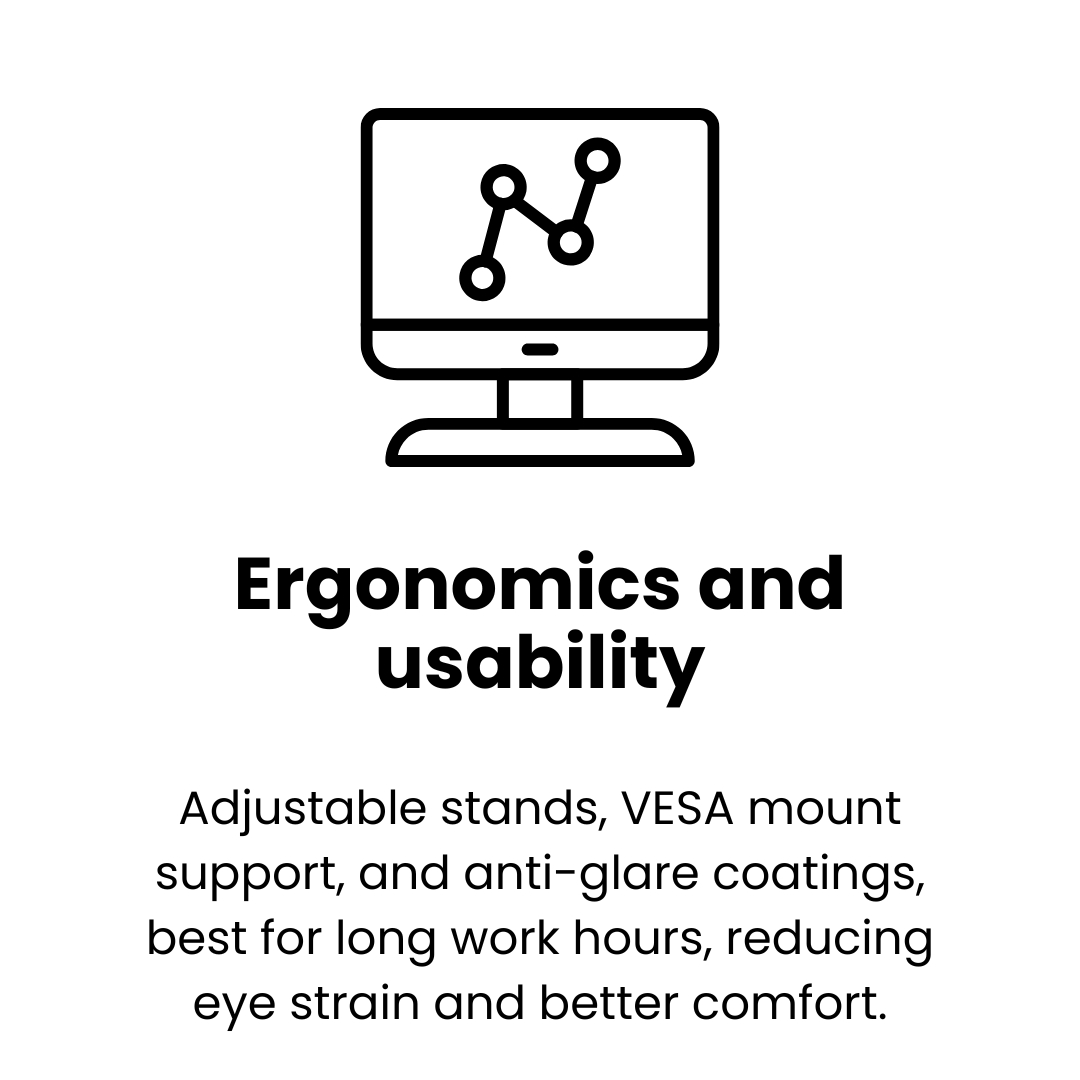 Ergonomics and usability

Adjustable stands, VESA mount support, and anti-glare coatings, best for long work hours, reducing eye strain and better comfort.